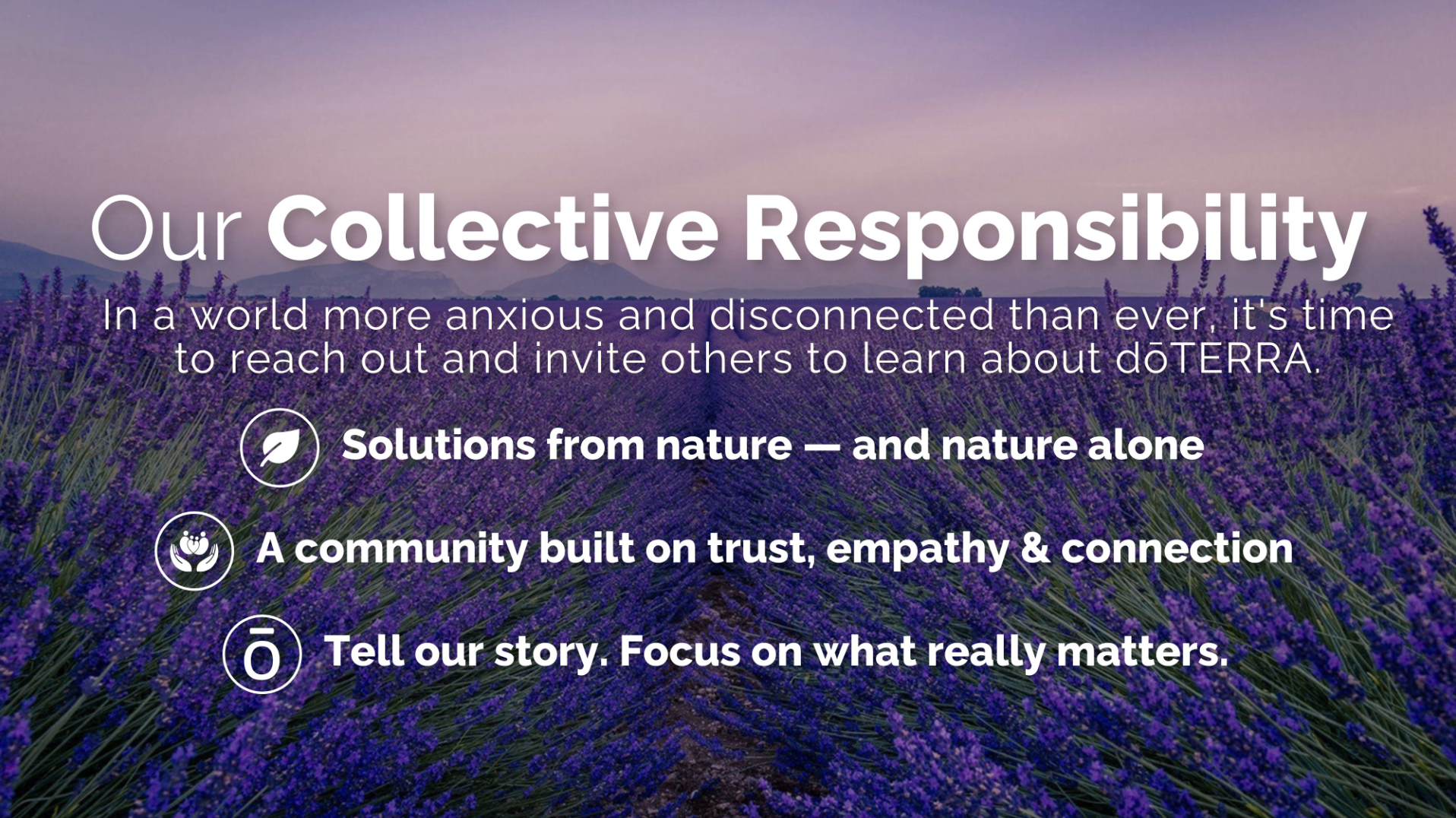 Our Collective Responsibility

In a world more anxious and disconnected than ever, it's time to reach out and invite others to learn about dōTERRA.

Solutions from nature — and nature alone

A community built on trust, empathy & connection

ō Tell our story. Focus on what really matters.